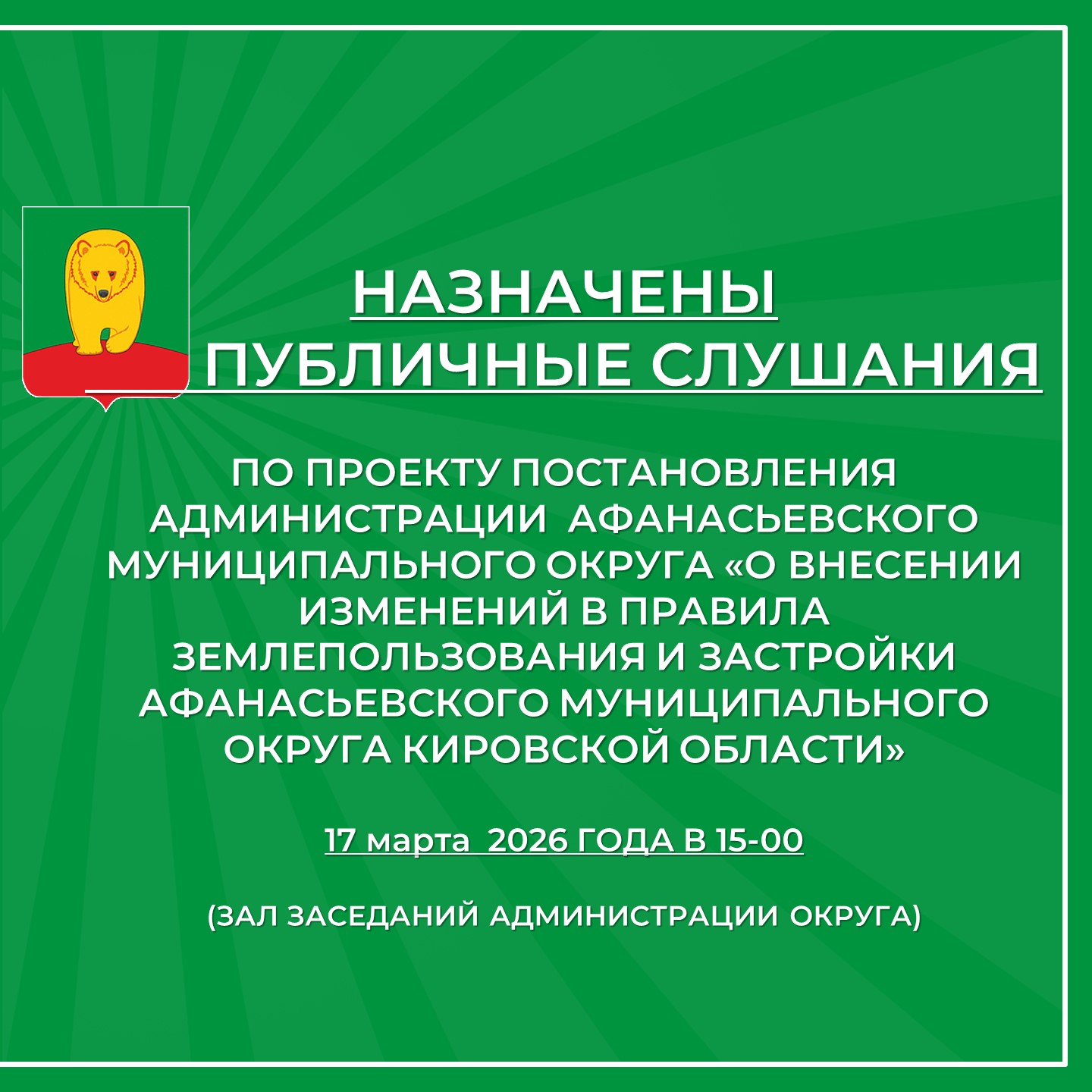 НАЗНАЧЕНЫ ПУБЛИЧНЫЕ СЛУШАНИЯ

ПО ПРОЕКТУ ПОСТАНОВЛЕНИЯ АДМИНИСТРАЦИИ АФАНАСЬЕВСКОГО МУНИЦИПАЛЬНОГО ОКРУГА «О ВНЕСЕНИИ ИЗМЕНЕНИЙ В ПРАВИЛА ЗЕМЛЕПОЛЬЗОВАНИЯ И ЗАСТРОЙКИ АФАНАСЬЕВСКОГО МУНИЦИПАЛЬНОГО ОКРУГА КИРОВСКОЙ ОБЛАСТИ»

17 марта 2026 ГОДА В 15-00

(ЗАЛ ЗАСЕДАНИЙ АДМИНИСТРАЦИИ ОКРУГА)